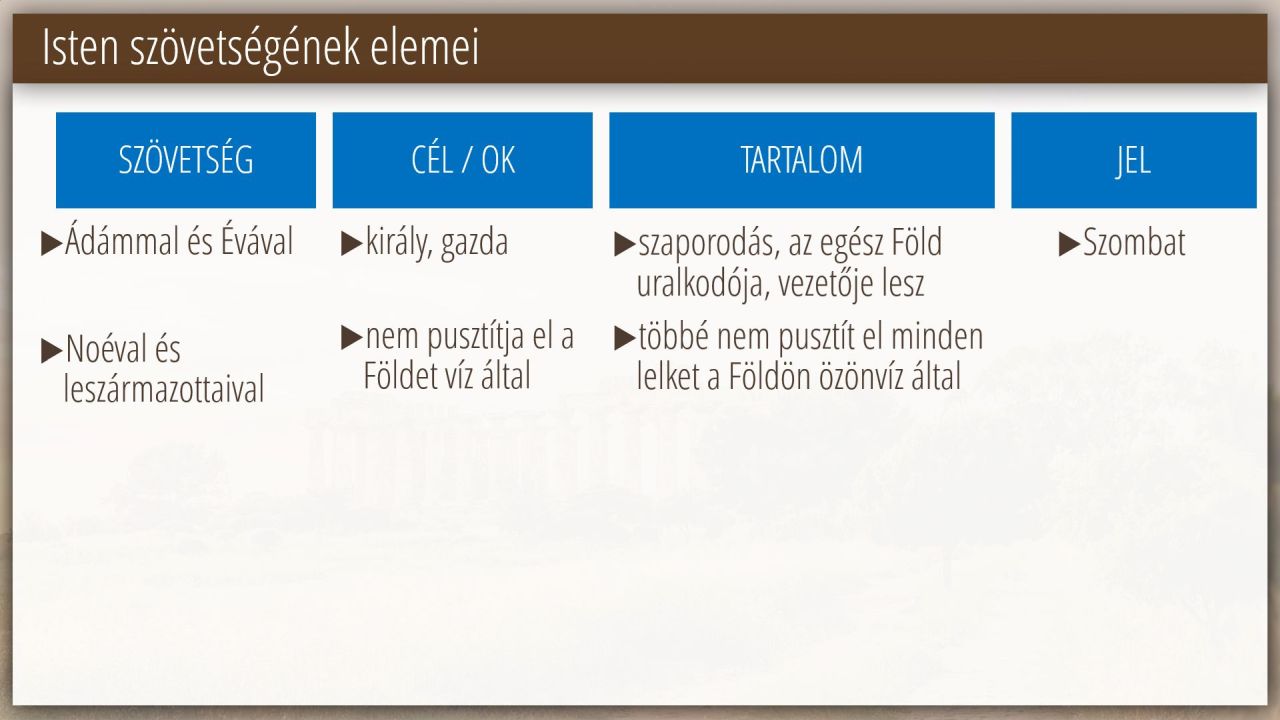 Isten szövetségének elemei

| SZÖVETSÉG | CÉL / OK | TARTALOM | JEL |
|---|---|---|---|
| ▶Ádámmal és Évával | ▶király, gazda | ▶szaporodás, az egész Föld uralkodója, vezetője lesz | ▶Szombat |
| ▶Noéval és leszármazottaival | ▶nem pusztítja el a Földet víz által | ▶többé nem pusztít el minden lelket a Földön özönvíz által | |